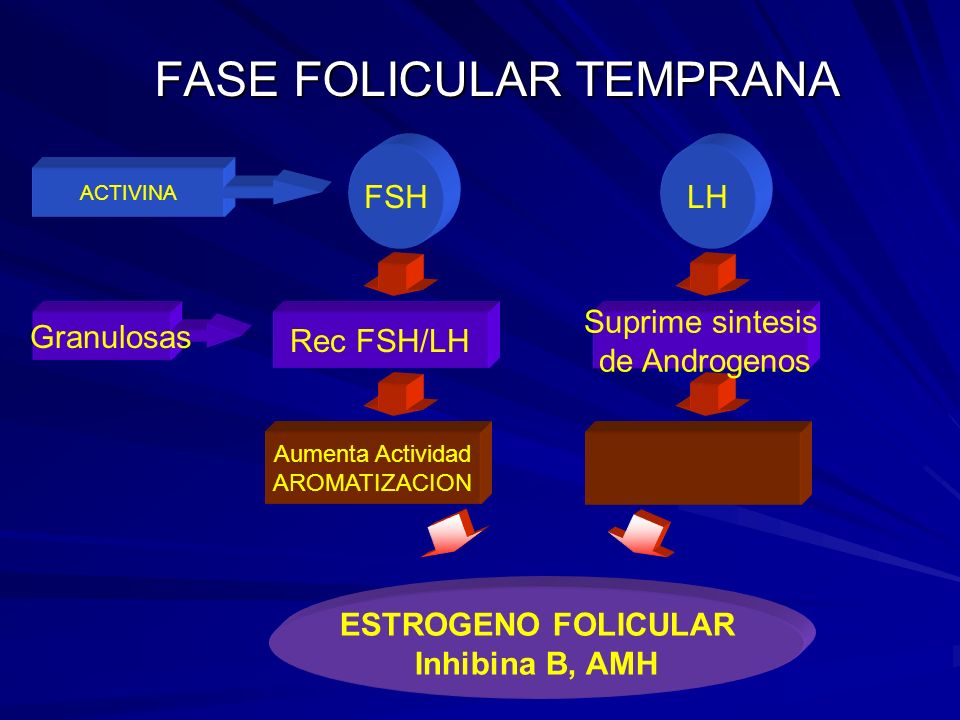 FASE FOLICULAR TEMPRANA

ACTIVINA

FSH

LH

Granulosas

Rec FSH/LH

Suprime sintesis de Androgenos

Aumenta Actividad AROMATIZACION

ESTROGENO FOLICULAR
Inhibina B, AMH